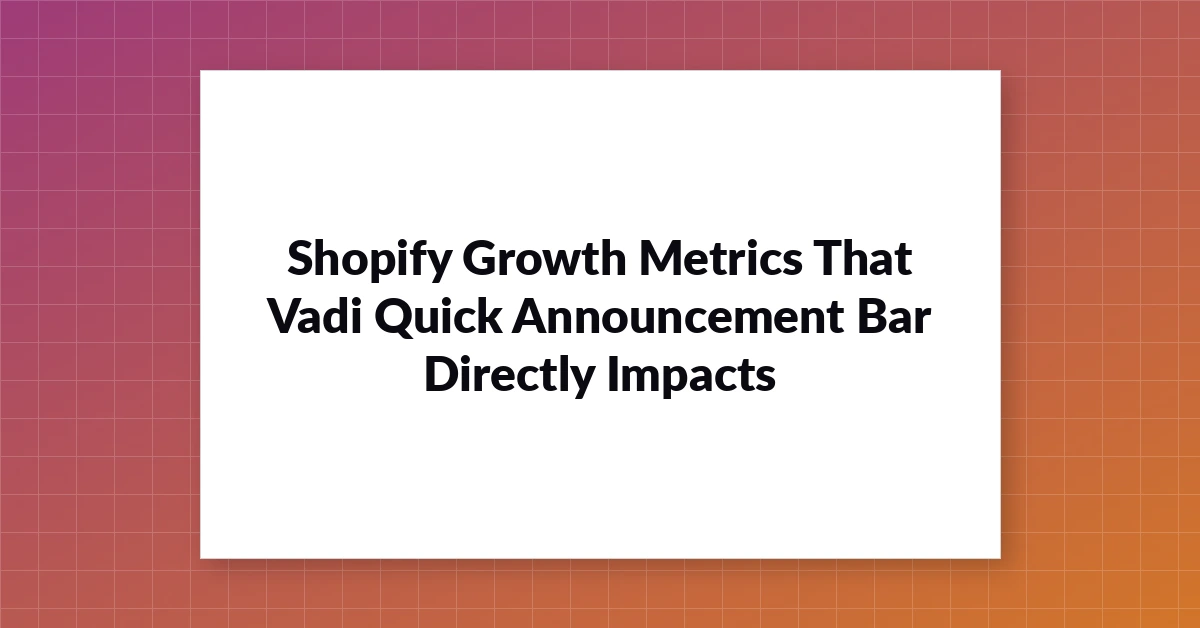 Shopify Growth Metrics That Vadi Quick Announcement Bar Directly Impacts